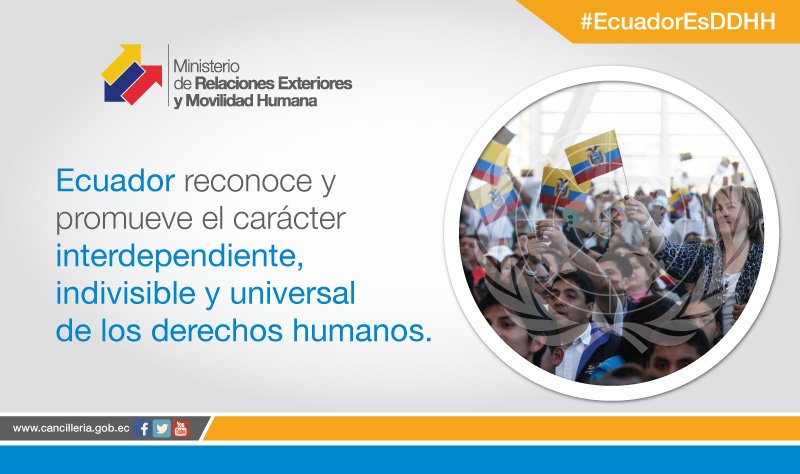 #EcuadorEsDDHH

Ministerio
de Relaciones Exteriores
y Movilidad Humana

Ecuador reconoce y promueve el carácter interdependiente, indivisible y universal de los derechos humanos.

www.cancilleria.gob.ec